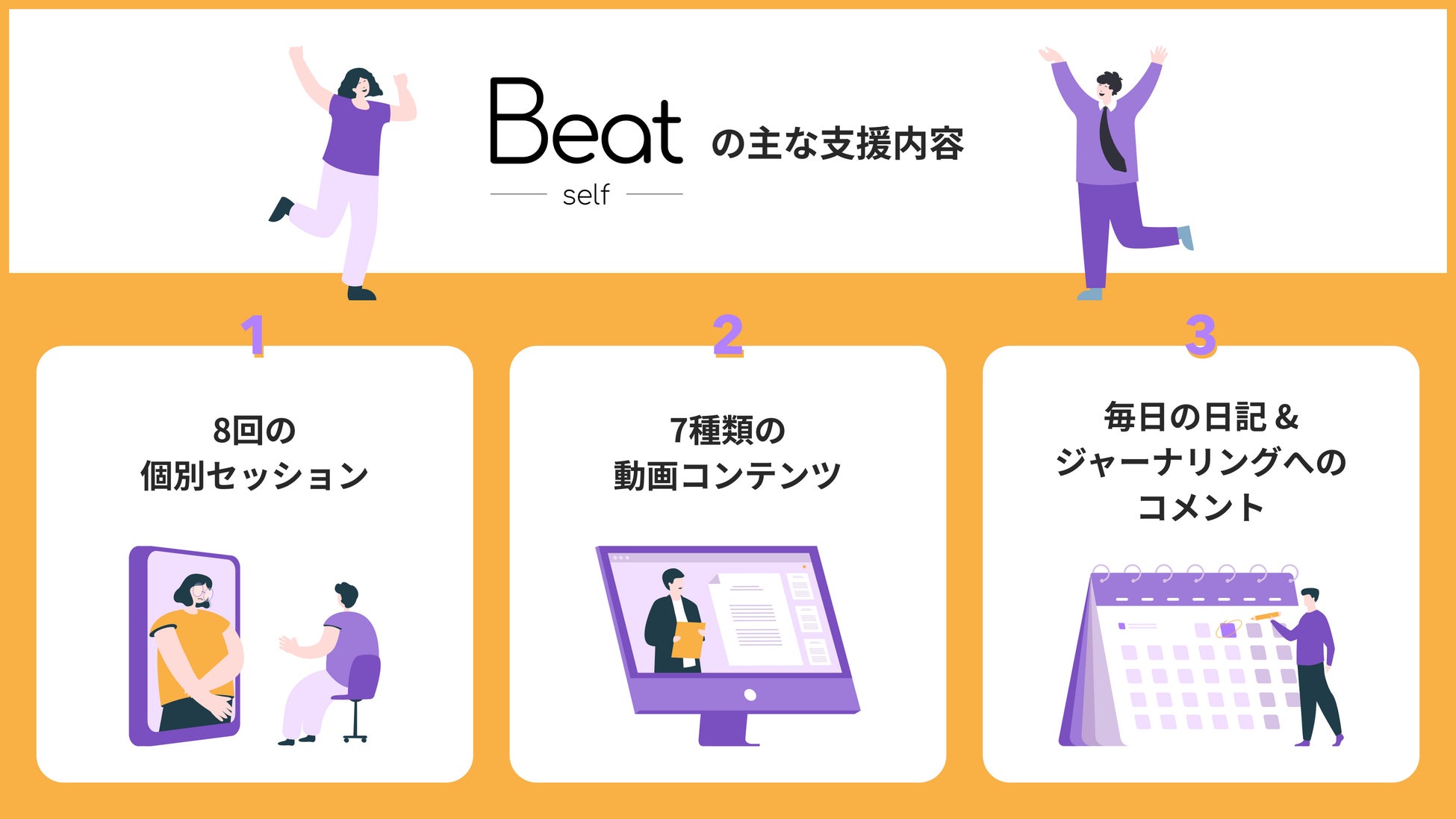 Beat
self
の主な支援内容

1
8回の
個別セッション

2
7種類の
動画コンテンツ

3
毎日の日記＆
ジャーナリングへの
コメント